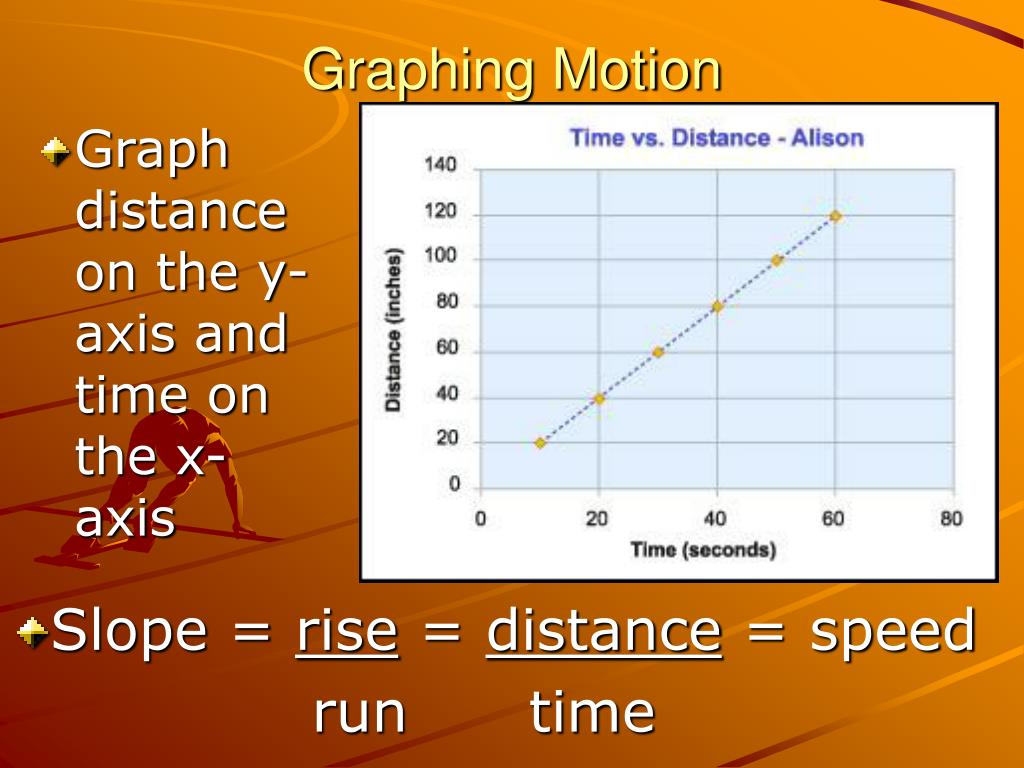 Graphing Motion

Graph distance on the y-axis and time on the x-axis

Time vs. Distance - Alison

Distance (inches)

140
120
100
80
60
40
20
0

0 20 40 60 80

Time (seconds)

Slope = rise = distance = speed
run time